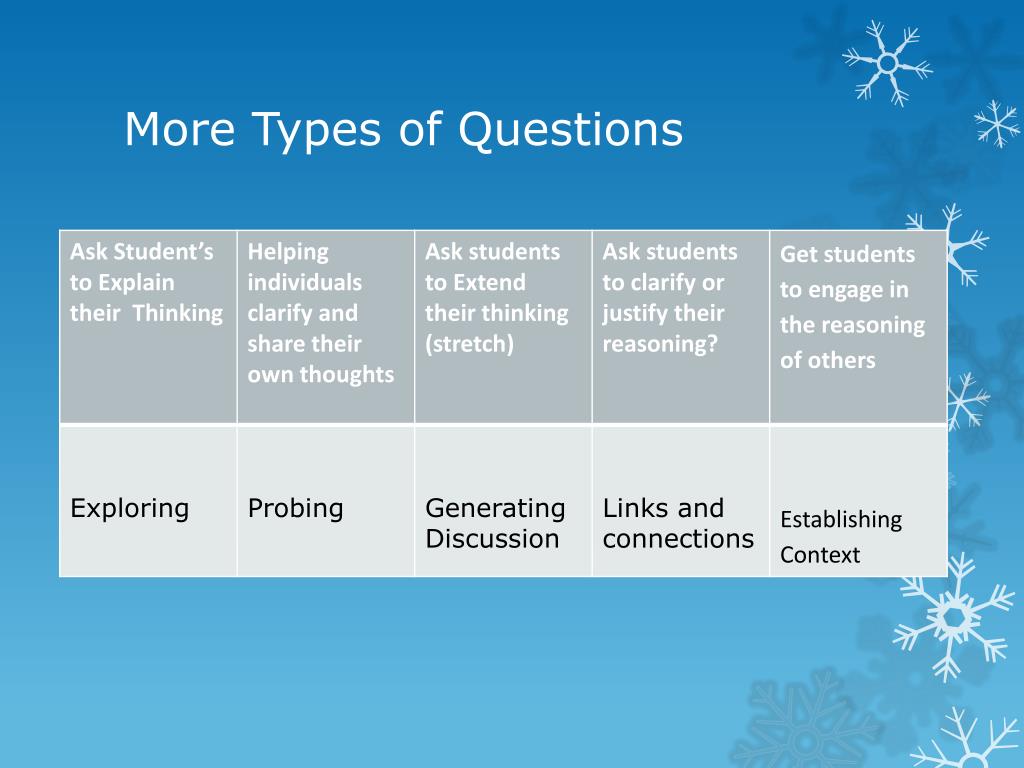 More Types of Questions

| Ask Student's to Explain their Thinking | Helping individuals clarify and share their own thoughts | Ask students to Extend their thinking (stretch) | Ask students to clarify or justify their reasoning? | Get students to engage in the reasoning of others |
|---|---|---|---|---|
| Exploring | Probing | Generating Discussion | Links and connections | Establishing Context |